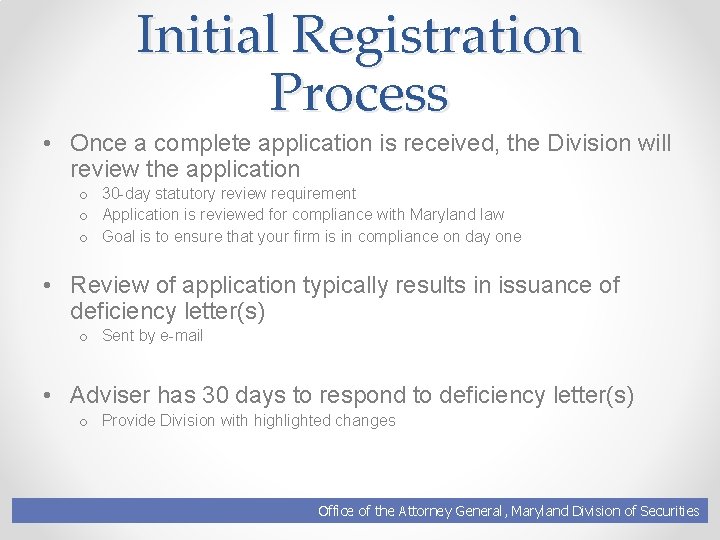 Initial Registration Process

• Once a complete application is received, the Division will review the application
  o 30-day statutory review requirement
  o Application is reviewed for compliance with Maryland law
  o Goal is to ensure that your firm is in compliance on day one

• Review of application typically results in issuance of deficiency letter(s)
  o Sent by e-mail

• Adviser has 30 days to respond to deficiency letter(s)
  o Provide Division with highlighted changes

Office of the Attorney General, Maryland Division of Securities